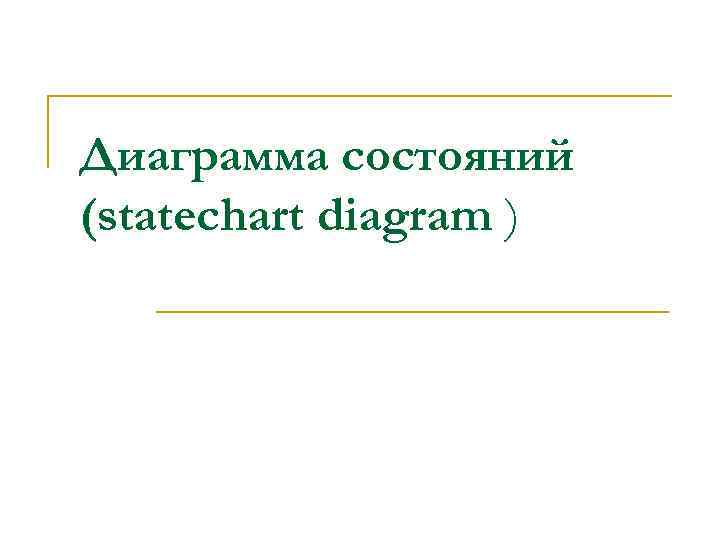 Диаграмма состояний (statechart diagram )